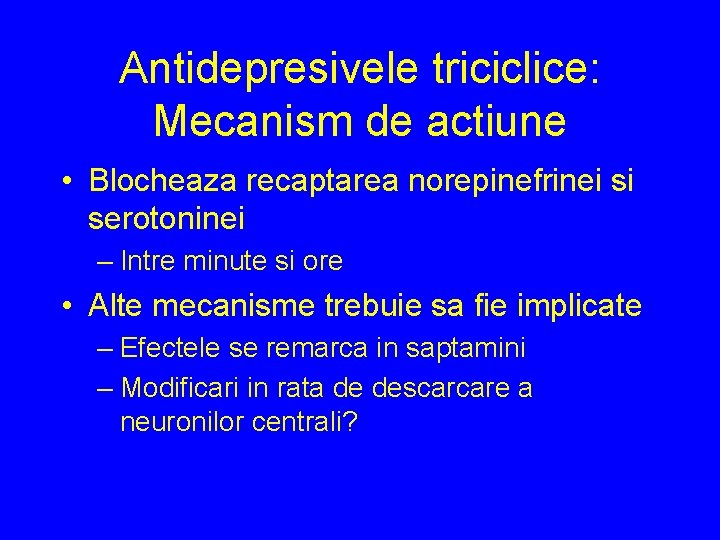 Antidepresivele triciclice: Mecanism de actiune

• Blocheaza recaptarea norepinefrinei si serotoninei
– Intre minute si ore
• Alte mecanisme trebuie sa fie implicate
– Efectele se remarca in saptamini
– Modificari in rata de descarcare a neuronilor centrali?